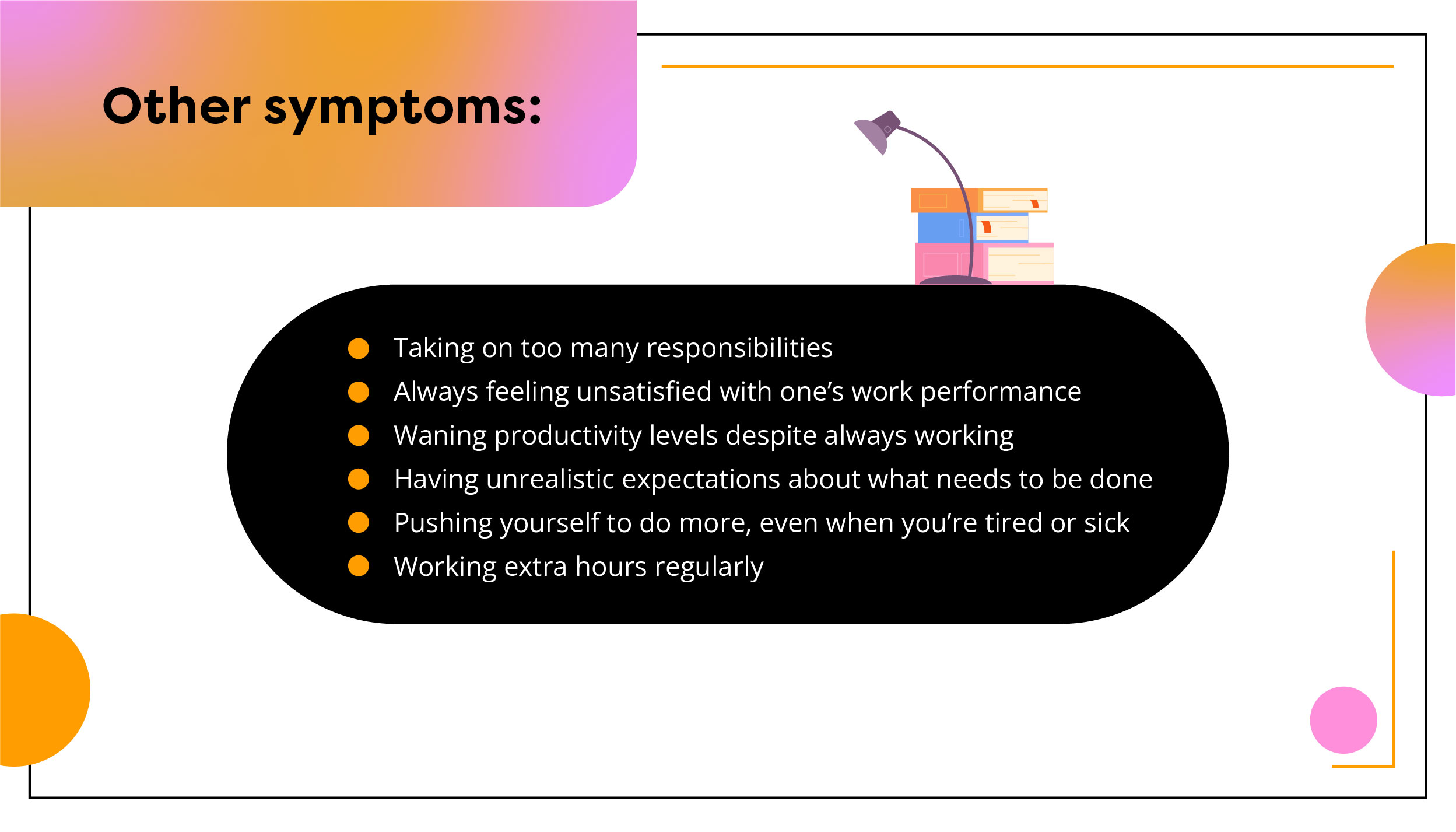 Other symptoms:

- Taking on too many responsibilities
- Always feeling unsatisfied with one’s work performance
- Waning productivity levels despite always working
- Having unrealistic expectations about what needs to be done
- Pushing yourself to do more, even when you’re tired or sick
- Working extra hours regularly